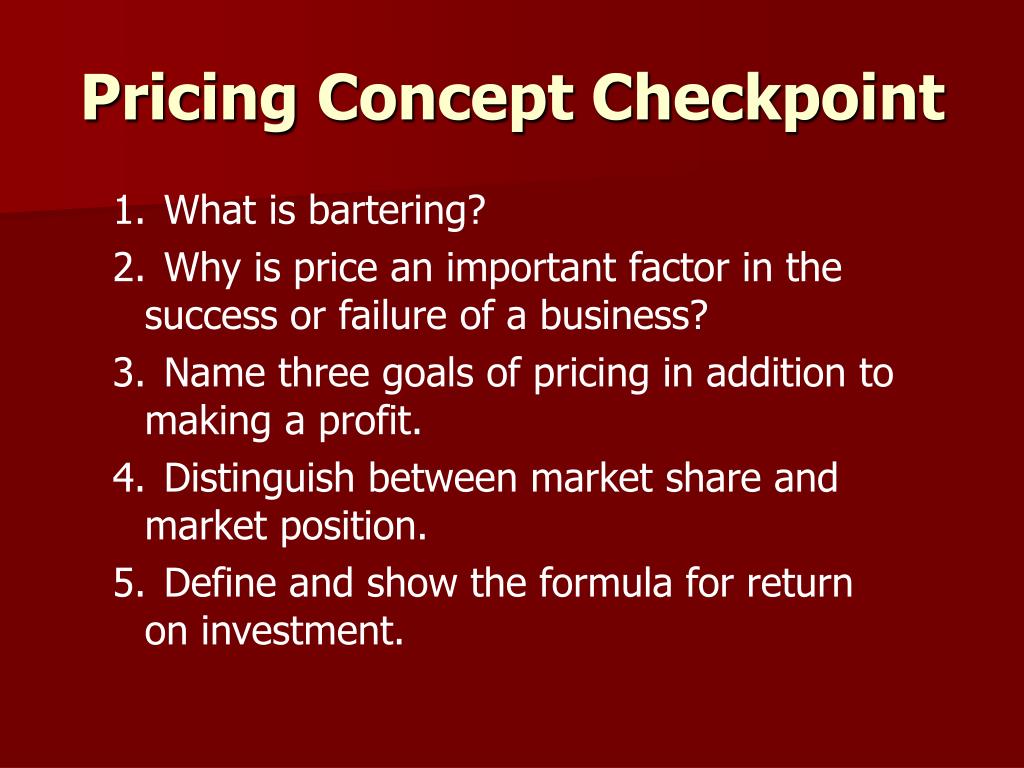 Pricing Concept Checkpoint

1. What is bartering?
2. Why is price an important factor in the success or failure of a business?
3. Name three goals of pricing in addition to making a profit.
4. Distinguish between market share and market position.
5. Define and show the formula for return on investment.